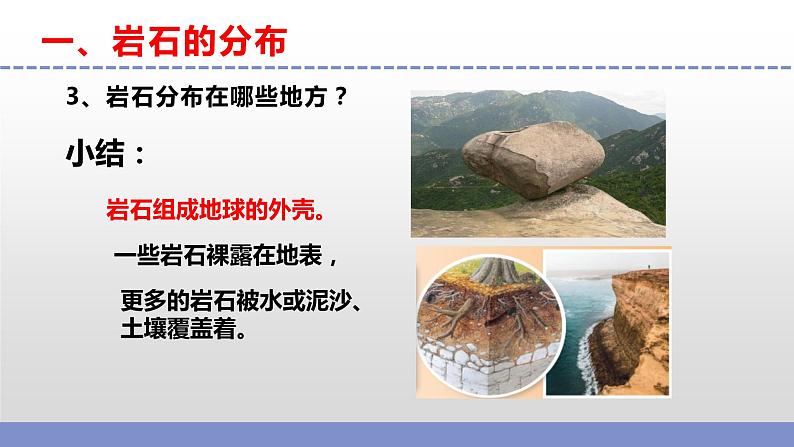 一、岩石的分布

3、岩石分布在哪些地方？

小结：

岩石组成地球的外壳。

一些岩石裸露在地表，

更多的岩石被水或泥沙、土壤覆盖着。